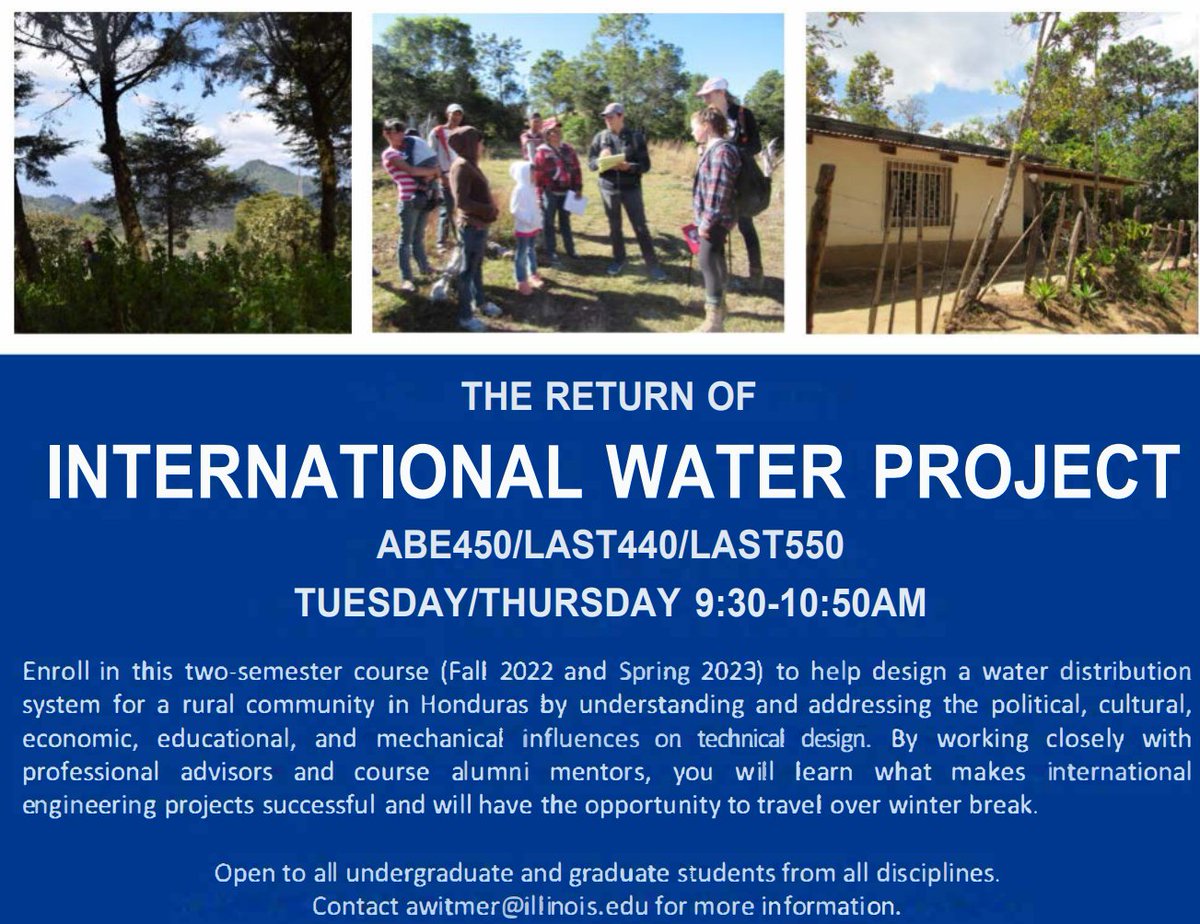 THE RETURN OF

INTERNATIONAL WATER PROJECT

ABE450/LAST440/LAST550

TUESDAY/THURSDAY 9:30-10:50AM

Enroll in this two-semester course (Fall 2022 and Spring 2023) to help design a water distribution system for a rural community in Honduras by understanding and addressing the political, cultural, economic, educational, and mechanical influences on technical design. By working closely with professional advisors and course alumni mentors, you will learn what makes international engineering projects successful and will have the opportunity to travel over winter break.

Open to all undergraduate and graduate students from all disciplines.
Contact awitmer@illinois.edu for more information.